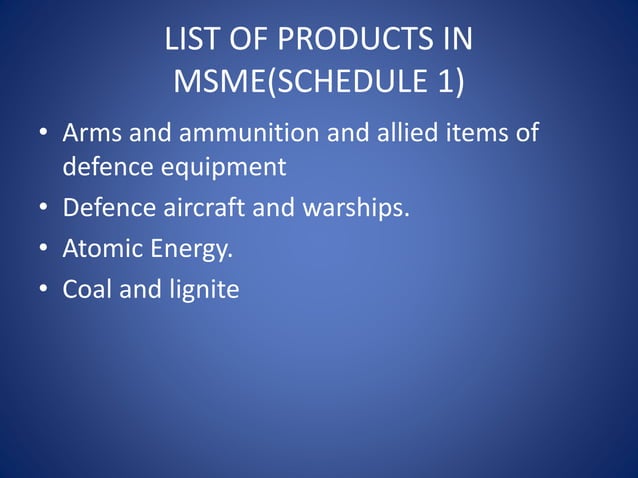 LIST OF PRODUCTS IN MSME(SCHEDULE 1)

• Arms and ammunition and allied items of defence equipment
• Defence aircraft and warships.
• Atomic Energy.
• Coal and lignite